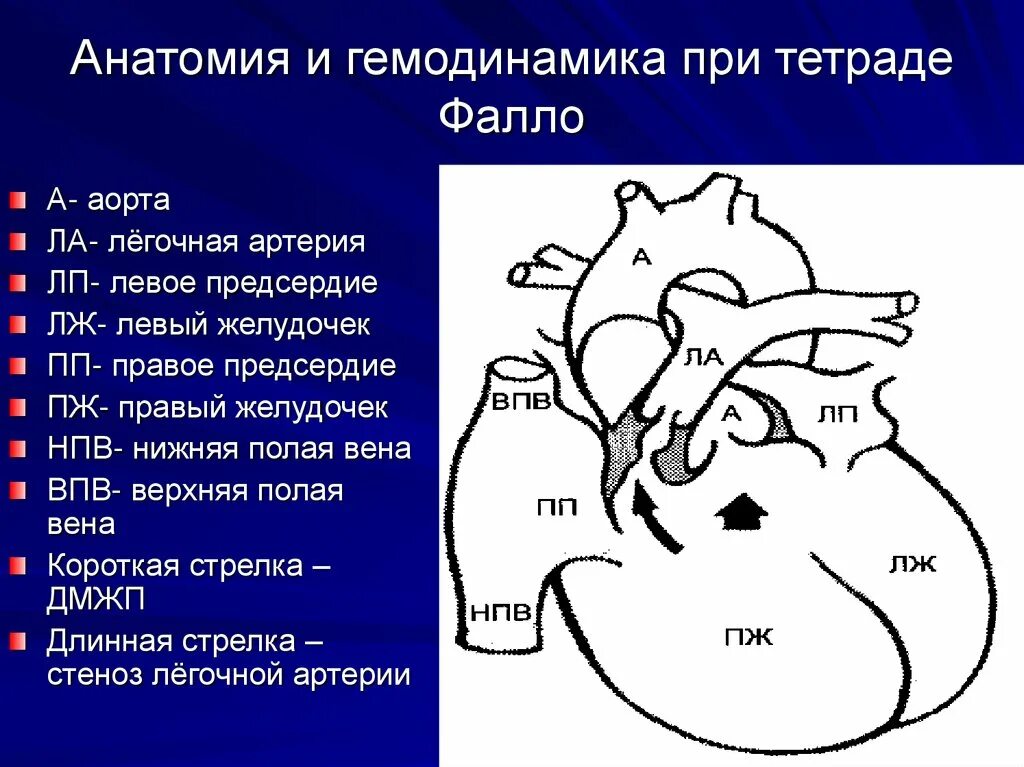 Анатомия и гемодинамика при тетраде Фалло

А- аорта
ЛА- лёгочная артерия
ЛП- левое предсердие
ЛЖ- левый желудочек
ПП- правое предсердие
ПЖ- правый желудочек
НПВ- нижняя полая вена
ВПВ- верхняя полая вена
Короткая стрелка – ДМЖП
Длинная стрелка – стеноз лёгочной артерии

А
ЛА
ВПВ
А
ЛП
ПП
ЛЖ
НПВ
ПЖ